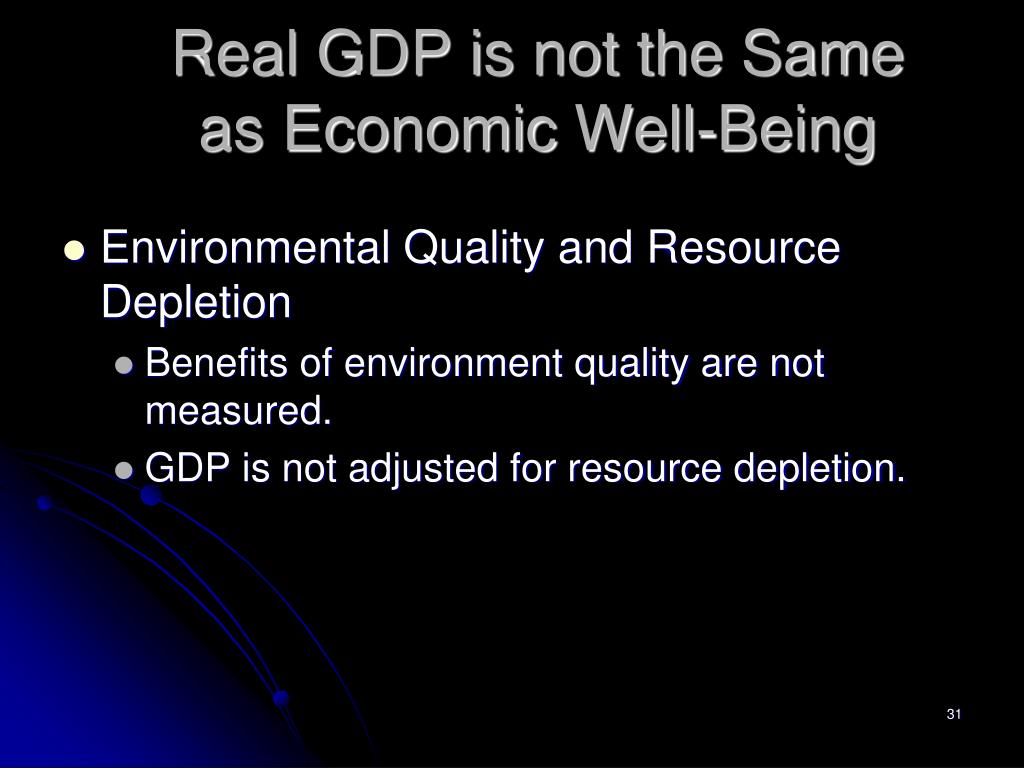 Real GDP is not the Same as Economic Well-Being

- Environmental Quality and Resource Depletion
  - Benefits of environment quality are not measured.
  - GDP is not adjusted for resource depletion.

31